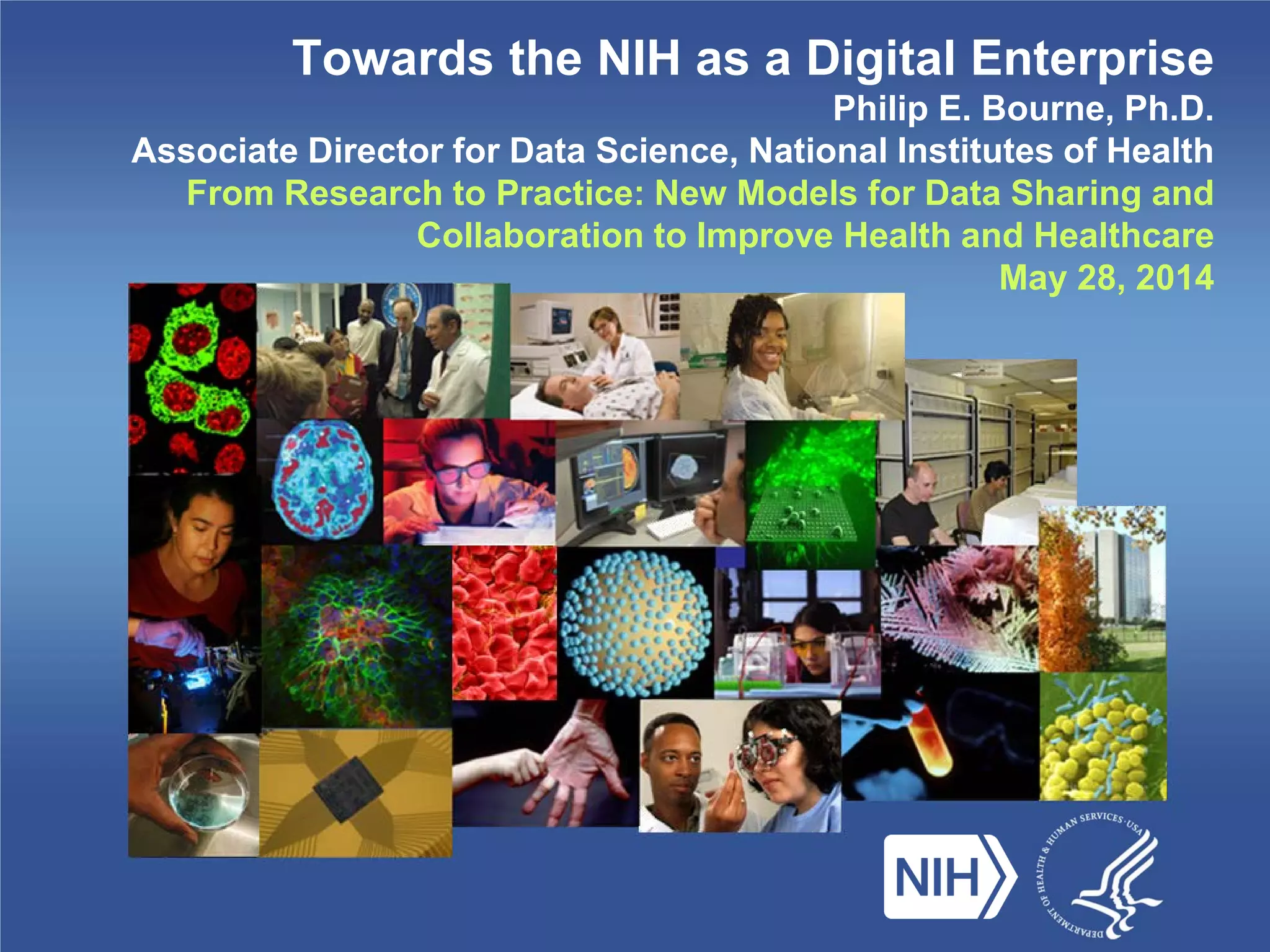 Towards the NIH as a Digital Enterprise
Philip E. Bourne, Ph.D.
Associate Director for Data Science, National Institutes of Health
From Research to Practice: New Models for Data Sharing and Collaboration to Improve Health and Healthcare
May 28, 2014

NIH

DEPARTMENT OF HEALTH & HUMAN SERVICES · USA